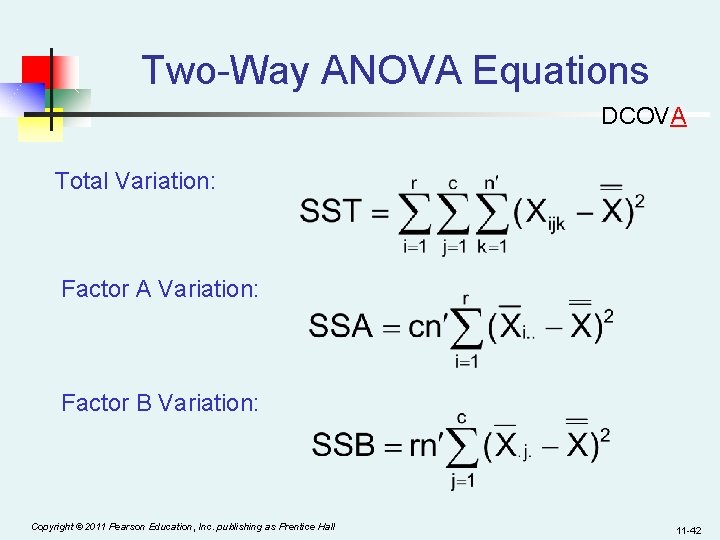 Two-Way ANOVA Equations

DCOVA

Total Variation:

$SST = \sum_{i=1}^{r} \sum_{j=1}^{c} \sum_{k=1}^{n'} (X_{ijk} - \bar{\bar{X}})^2$

Factor A Variation:

$SSA = cn' \sum_{i=1}^{r} (\bar{X}_{i..} - \bar{\bar{X}})^2$

Factor B Variation:

$SSB = rn' \sum_{j=1}^{c} (\bar{X}_{.j.} - \bar{\bar{X}})^2$

Copyright © 2011 Pearson Education, Inc. publishing as Prentice Hall

11-42